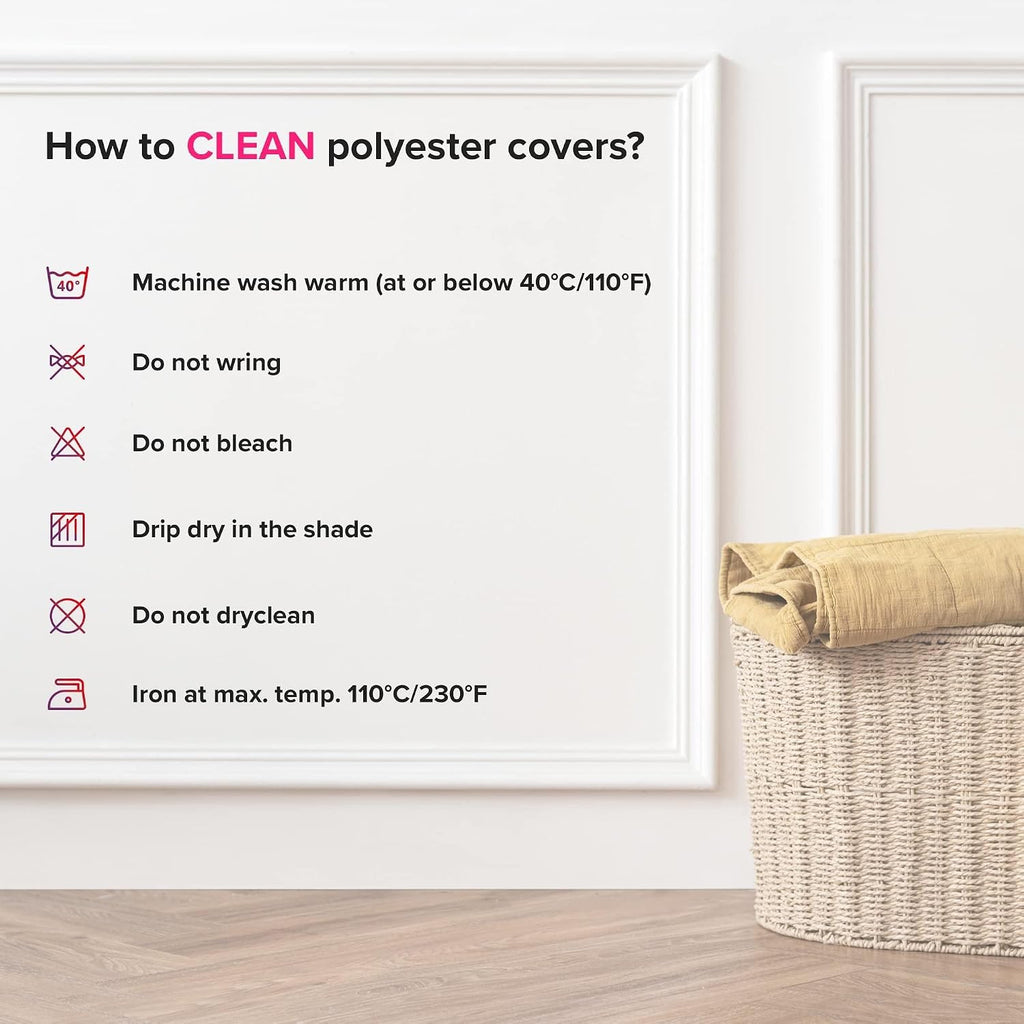 How to CLEAN polyester covers?

40°

Machine wash warm (at or below 40°C/110°F)

Do not wring

Do not bleach

Drip dry in the shade

Do not dryclean

Iron at max. temp. 110°C/230°F